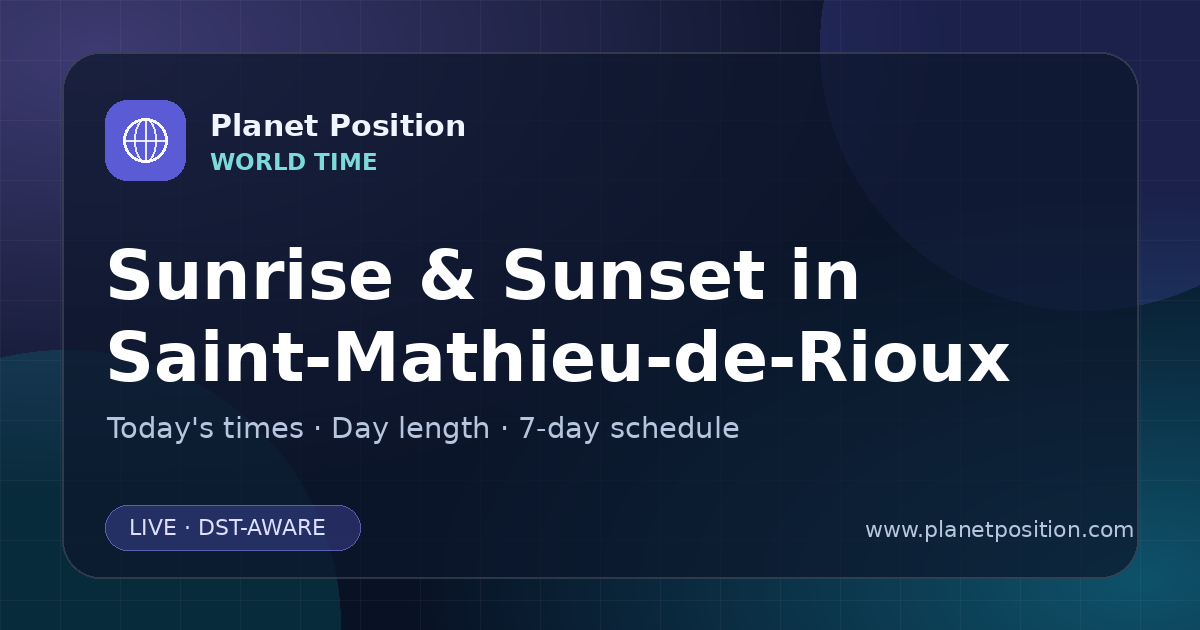 Planet Position
WORLD TIME

Sunrise & Sunset in Saint-Mathieu-de-Rioux

Today's times · Day length · 7-day schedule

LIVE · DST-AWARE

www.planetposition.com